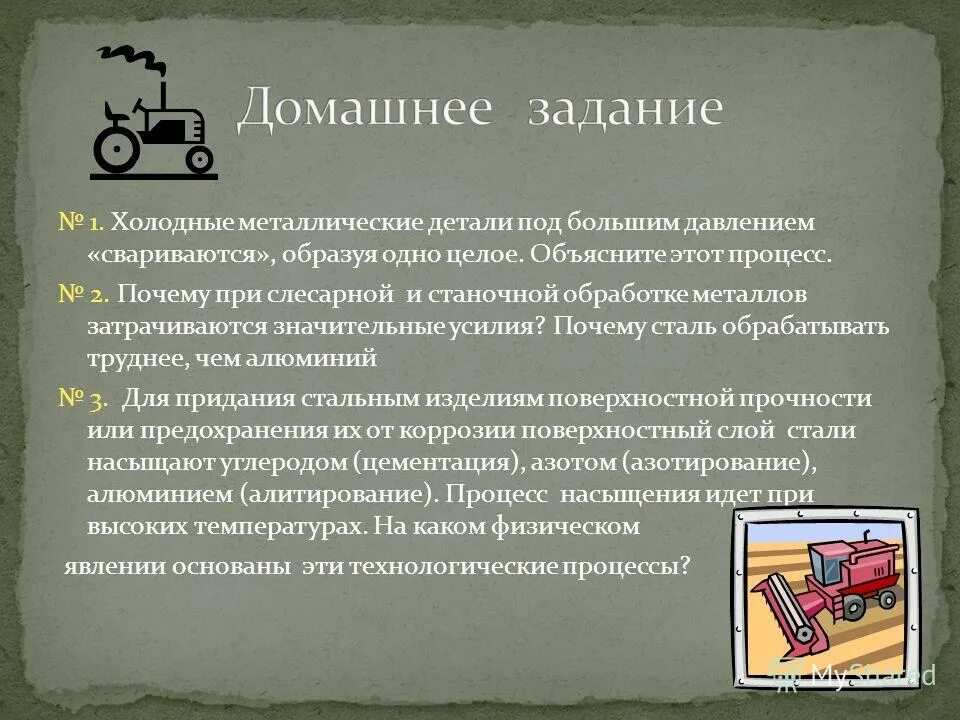 Домашнее задание

№ 1. Холодные металлические детали под большим давлением «свариваются», образуя одно целое. Объясните этот процесс.

№ 2. Почему при слесарной и станочной обработке металлов затрачиваются значительные усилия? Почему сталь обрабатывать труднее, чем алюминий

№ 3. Для придания стальным изделиям поверхностной прочности или предохранения их от коррозии поверхностный слой стали насыщают углеродом (цементация), азотом (азотирование), алюминием (алитирование). Процесс насыщения идет при высоких температурах. На каком физическом

явлении основаны эти технологические процессы?

MyShared